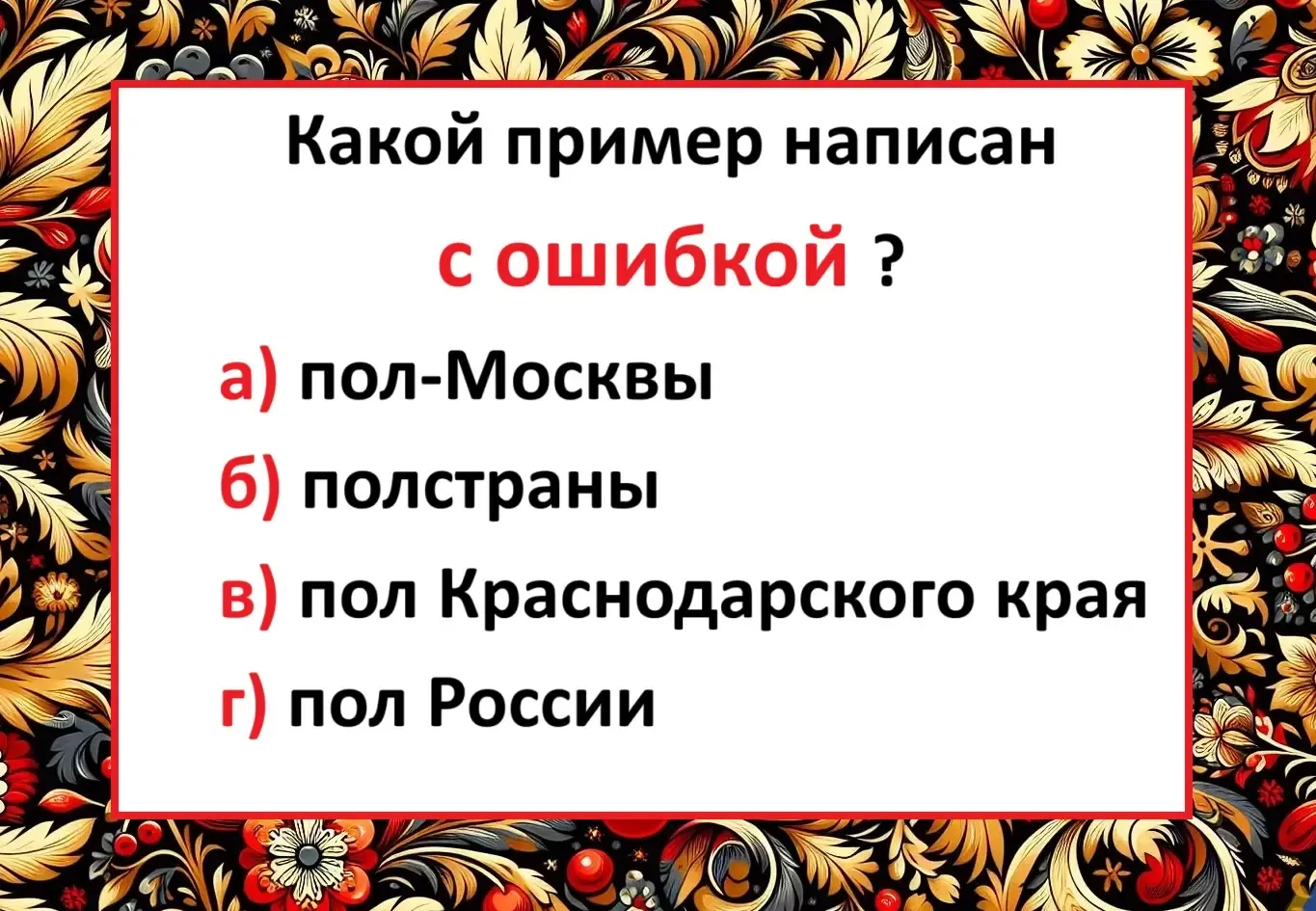 Какой пример написан

с ошибкой ?

а) пол-Москвы

б) полстраны

в) пол Краснодарского края

г) пол России